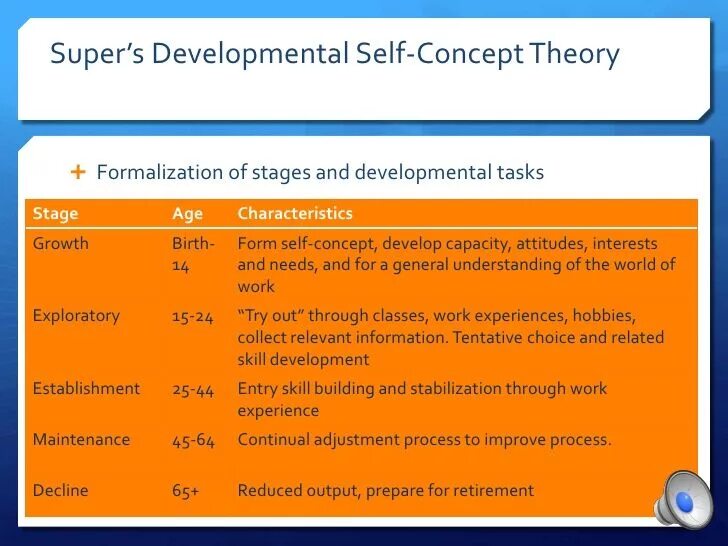 Super's Developmental Self-Concept Theory

+ Formalization of stages and developmental tasks

| Stage | Age | Characteristics |
|---|---|---|
| Growth | Birth-14 | Form self-concept, develop capacity, attitudes, interests and needs, and for a general understanding of the world of work |
| Exploratory | 15-24 | "Try out" through classes, work experiences, hobbies, collect relevant information. Tentative choice and related skill development |
| Establishment | 25-44 | Entry skill building and stabilization through work experience |
| Maintenance | 45-64 | Continual adjustment process to improve process. |
| Decline | 65+ | Reduced output, prepare for retirement |